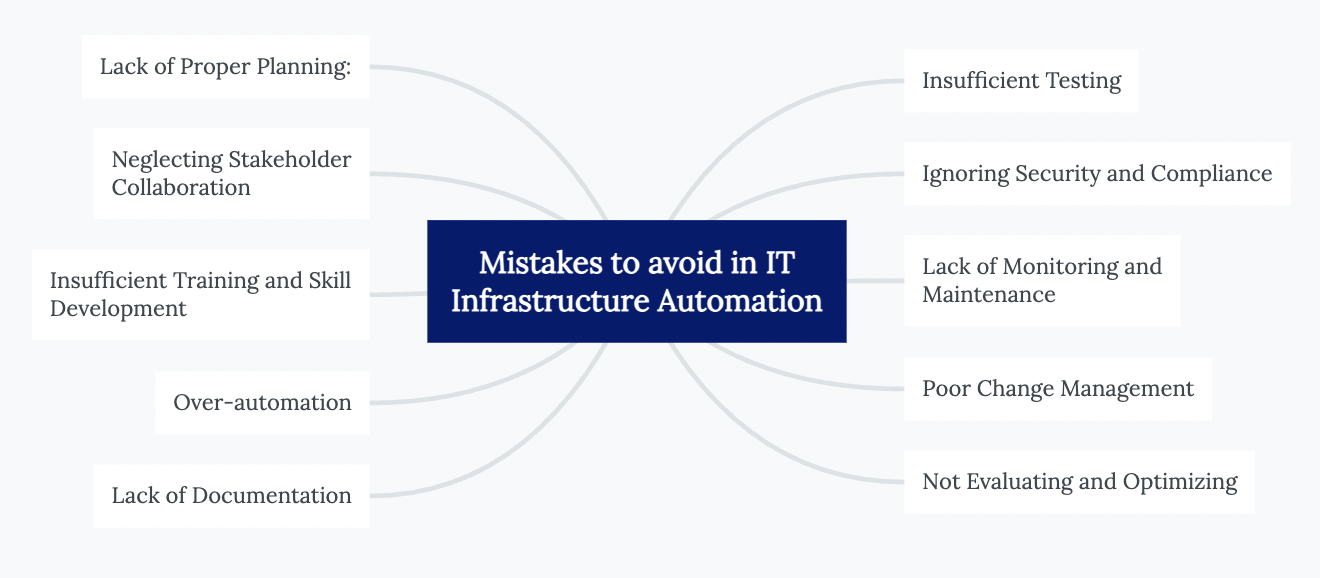 Mistakes to avoid in IT Infrastructure Automation

Lack of Proper Planning:

Neglecting Stakeholder Collaboration

Insufficient Training and Skill Development

Over-automation

Lack of Documentation

Insufficient Testing

Ignoring Security and Compliance

Lack of Monitoring and Maintenance

Poor Change Management

Not Evaluating and Optimizing